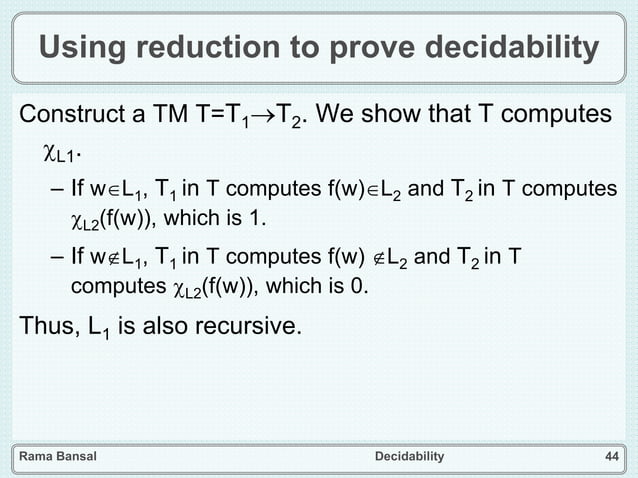 Using reduction to prove decidability

Construct a TM $T=T_1 \rightarrow T_2$. We show that T computes $\chi_{L1}$.

– If $w \in L_1$, $T_1$ in T computes $f(w) \in L_2$ and $T_2$ in T computes $\chi_{L2}(f(w))$, which is 1.

– If $w \notin L_1$, $T_1$ in T computes $f(w) \notin L_2$ and $T_2$ in T computes $\chi_{L2}(f(w))$, which is 0.

Thus, $L_1$ is also recursive.

Rama Bansal

Decidability

44